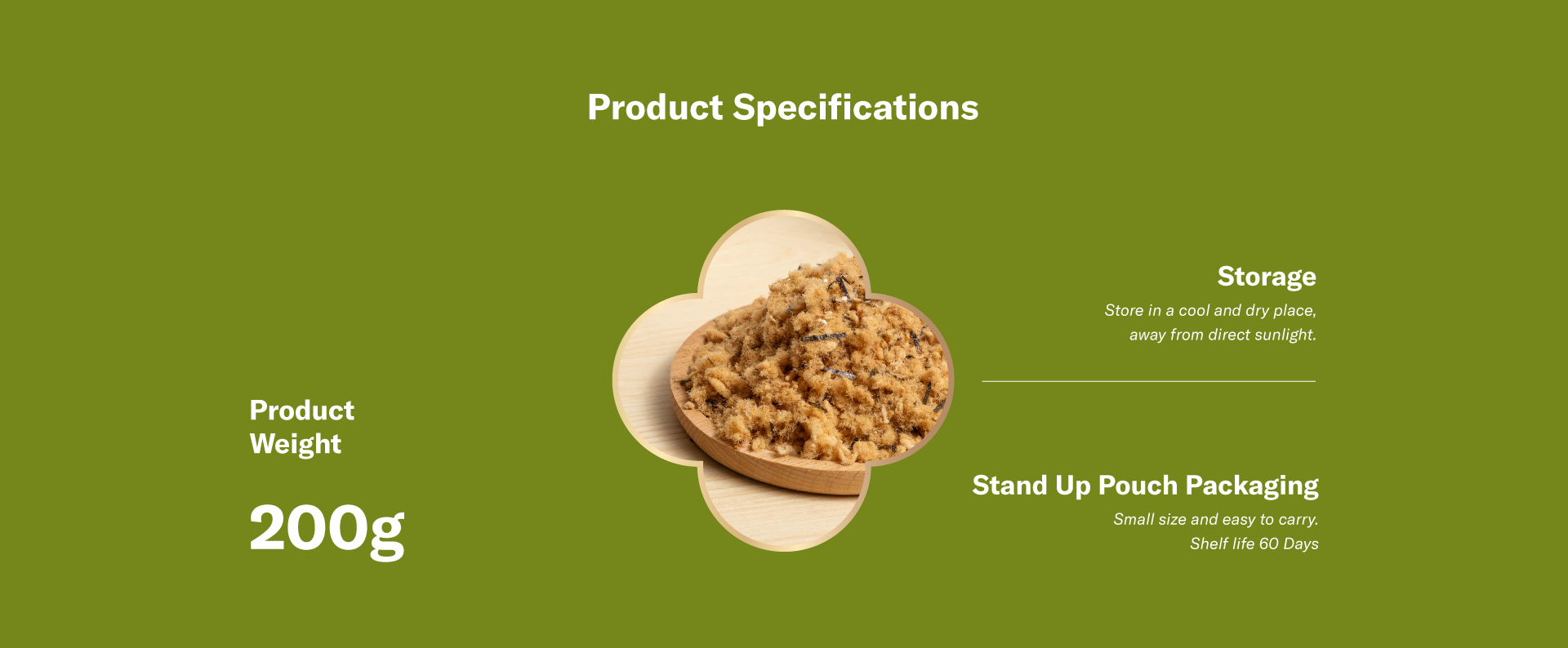 Product Specifications

Product Weight

200g

Storage

Store in a cool and dry place, away from direct sunlight.

Stand Up Pouch Packaging

Small size and easy to carry. Shelf life 60 Days